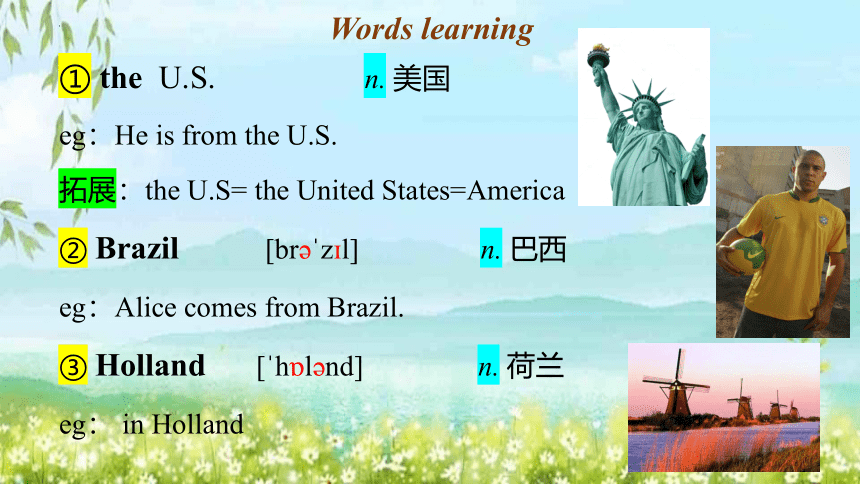 Words learning

① the U.S. n. 美国

eg：He is from the U.S.

拓展：the U.S= the United States=America

② Brazil [brəˈzɪl] n. 巴西

eg：Alice comes from Brazil.

③ Holland [ˈhɒlənd] n. 荷兰

eg： in Holland